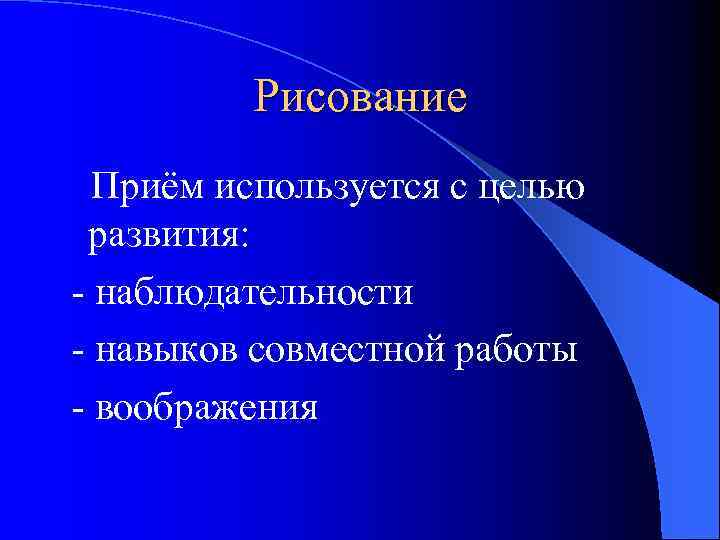 Рисование

Приём используется с целью развития:

- наблюдательности

- навыков совместной работы

- воображения